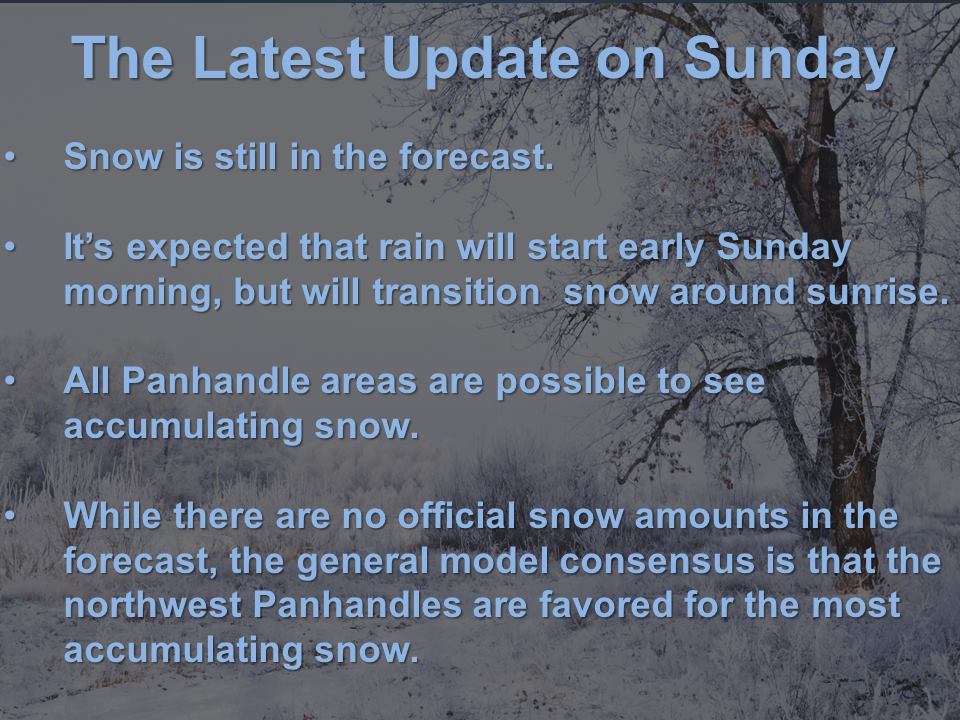 The Latest Update on Sunday

• Snow is still in the forecast.

• It's expected that rain will start early Sunday morning, but will transition snow around sunrise.

• All Panhandle areas are possible to see accumulating snow.

• While there are no official snow amounts in the forecast, the general model consensus is that the northwest Panhandles are favored for the most accumulating snow.